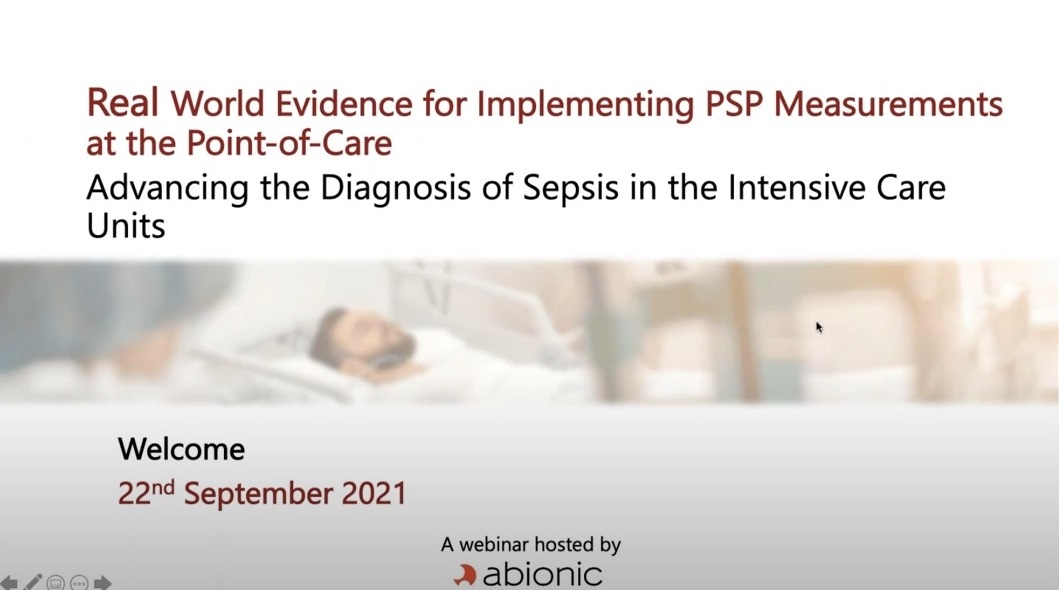 Real World Evidence for Implementing PSP Measurements at the Point-of-Care

Advancing the Diagnosis of Sepsis in the Intensive Care Units

Welcome

22nd September 2021

A webinar hosted by

abionic